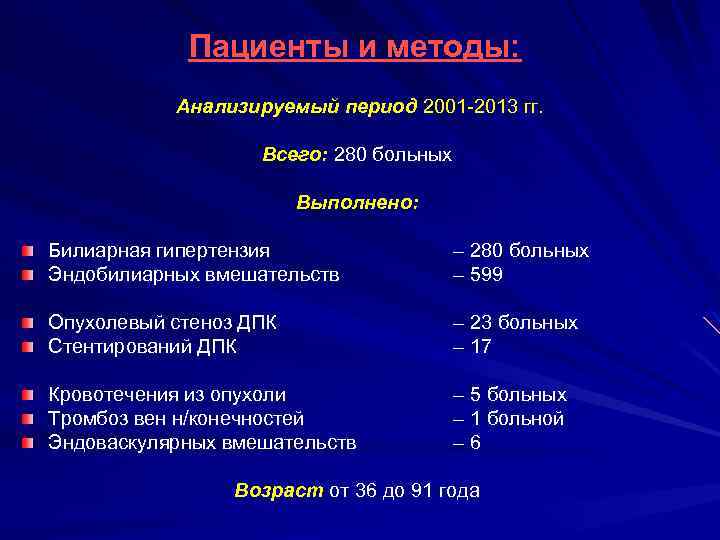 Пациенты и методы:

Анализируемый период 2001-2013 гг.

Всего: 280 больных

Выполнено:

Билиарная гипертензия – 280 больных
Эндобилиарных вмешательств – 599

Опухолевый стеноз ДПК – 23 больных
Стентирований ДПК – 17

Кровотечения из опухоли – 5 больных
Тромбоз вен н/конечностей – 1 больной
Эндоваскулярных вмешательств – 6

Возраст от 36 до 91 года